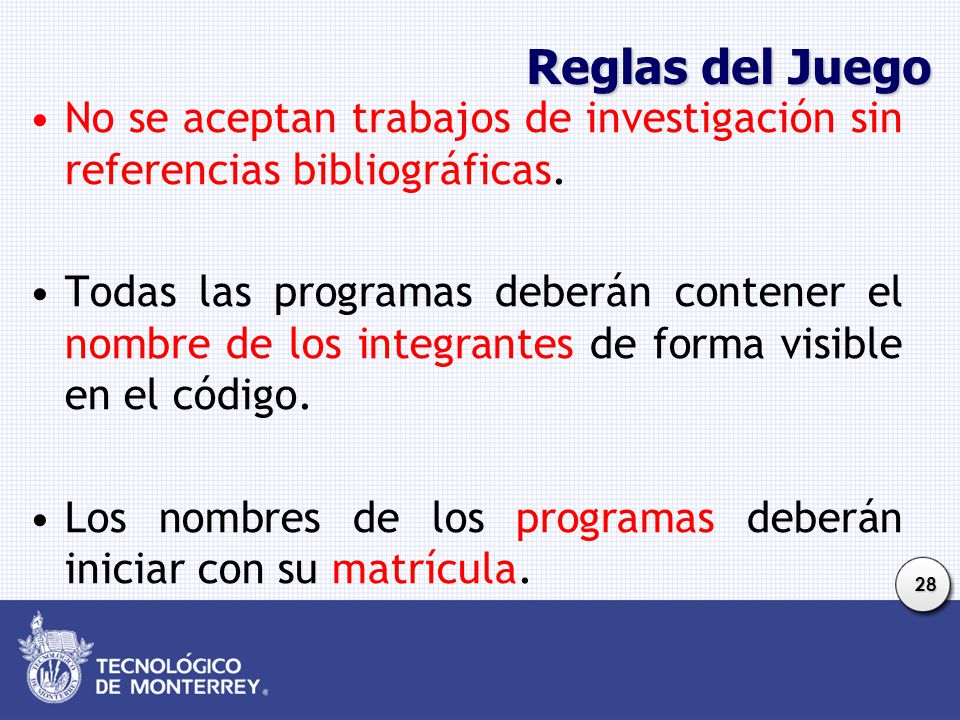 Reglas del Juego

• No se aceptan trabajos de investigación sin referencias bibliográficas.

• Todas las programas deberán contener el nombre de los integrantes de forma visible en el código.

• Los nombres de los programas deberán iniciar con su matrícula.

28

TECNOLÓGICO DE MONTERREY®